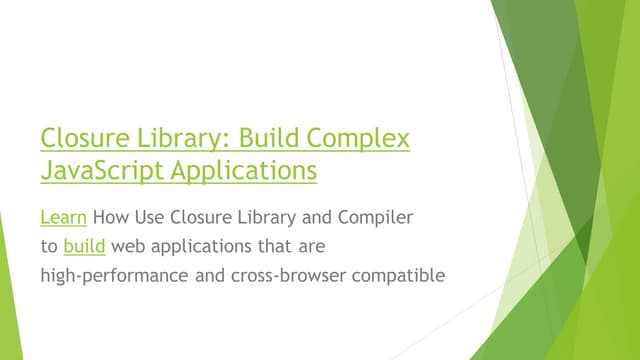 Closure Library: Build Complex JavaScript Applications

Learn How Use Closure Library and Compiler to build web applications that are high-performance and cross-browser compatible